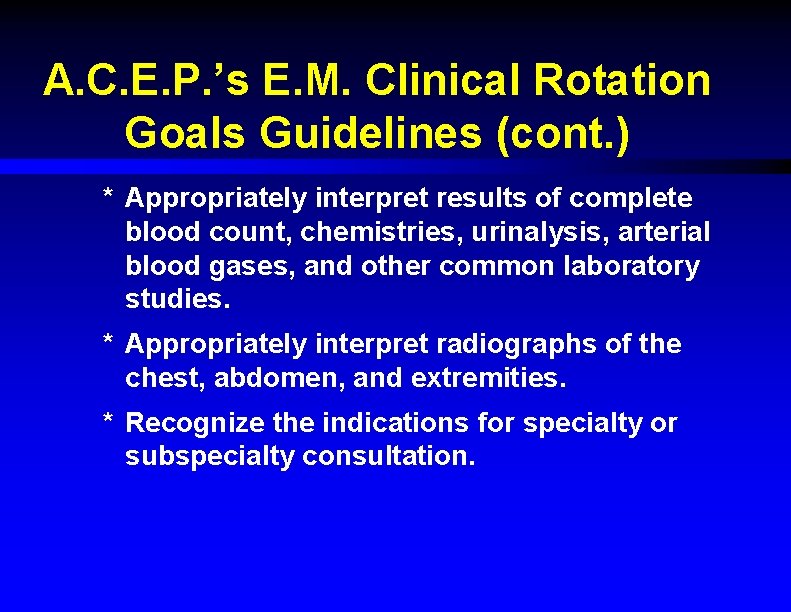 A.C.E.P.'s E.M. Clinical Rotation Goals Guidelines (cont.)

* Appropriately interpret results of complete blood count, chemistries, urinalysis, arterial blood gases, and other common laboratory studies.

* Appropriately interpret radiographs of the chest, abdomen, and extremities.

* Recognize the indications for specialty or subspecialty consultation.